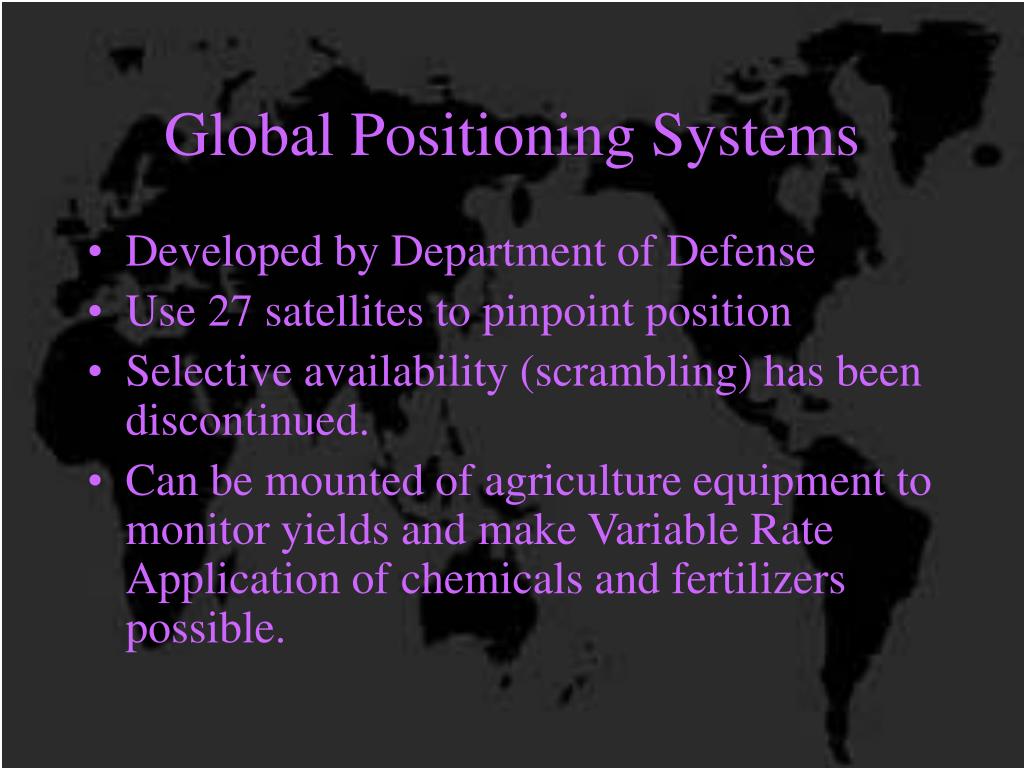 Global Positioning Systems

• Developed by Department of Defense
• Use 27 satellites to pinpoint position
• Selective availability (scrambling) has been discontinued.
• Can be mounted of agriculture equipment to monitor yields and make Variable Rate Application of chemicals and fertilizers possible.